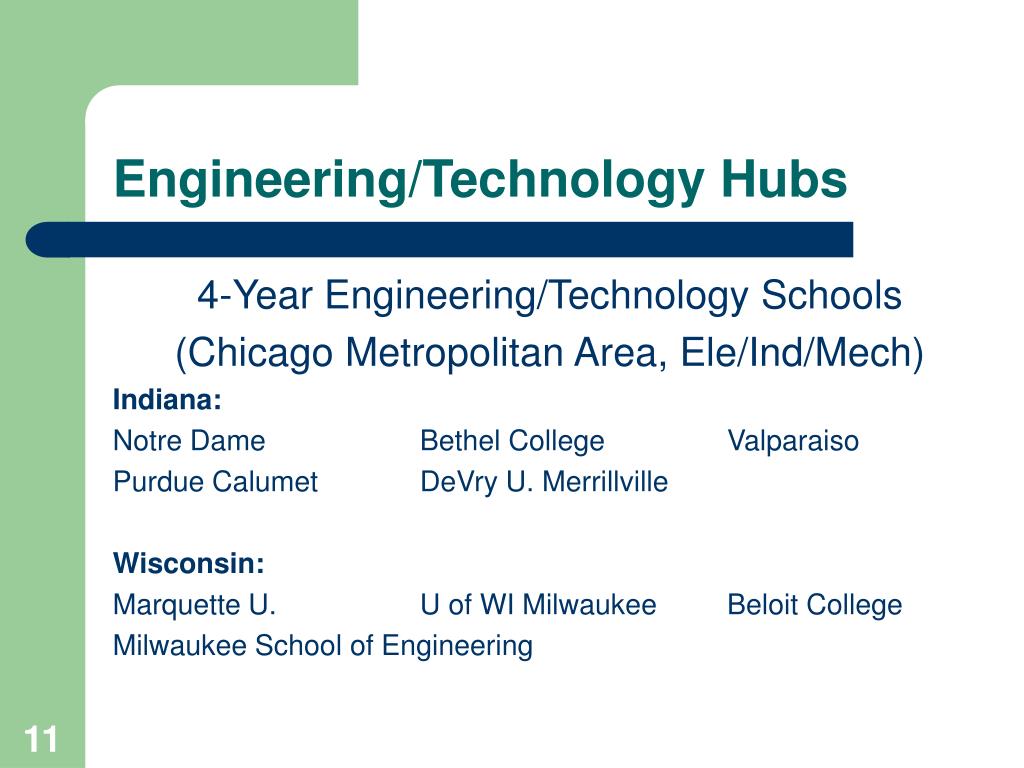 Engineering/Technology Hubs

4-Year Engineering/Technology Schools
(Chicago Metropolitan Area, Ele/Ind/Mech)

Indiana:
Notre Dame Bethel College Valparaiso
Purdue Calumet DeVry U. Merrillville

Wisconsin:
Marquette U. U of WI Milwaukee Beloit College
Milwaukee School of Engineering

11